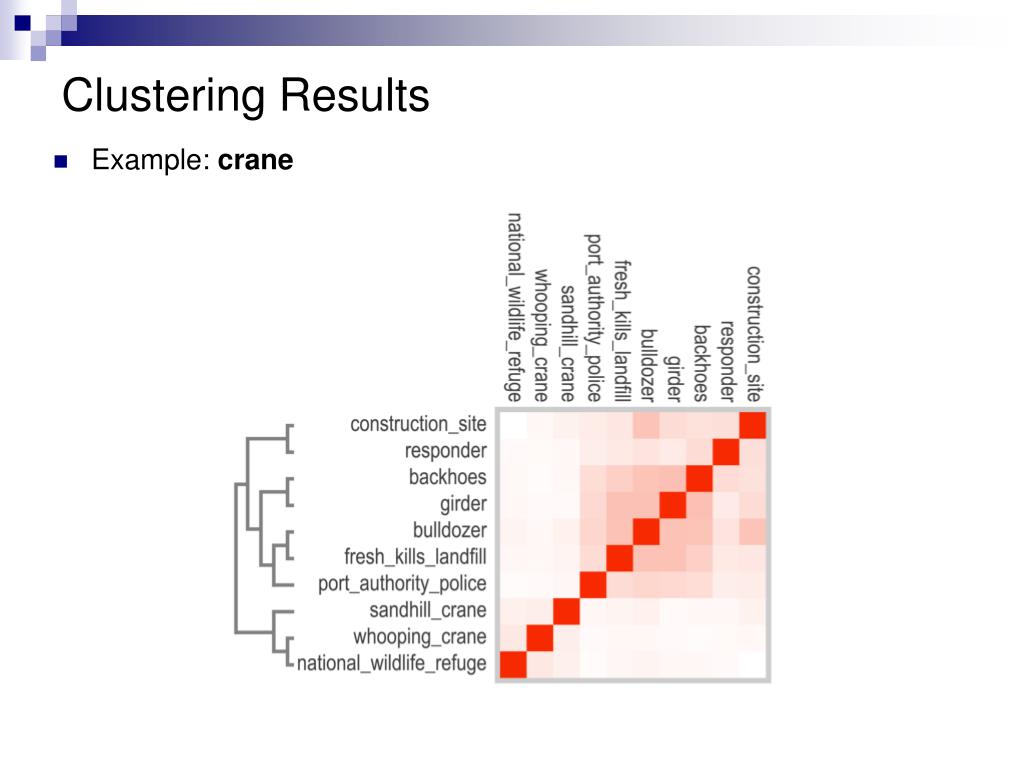 Clustering Results

Example: **crane**

national_wildlife_refuge
whooping_crane
sandhill_crane
port_authority_police
fresh_kills_landfill
bulldozer
girder
backhoes
responder
construction_site

construction_site
responder
backhoes
girder
bulldozer
fresh_kills_landfill
port_authority_police
sandhill_crane
whooping_crane
national_wildlife_refuge